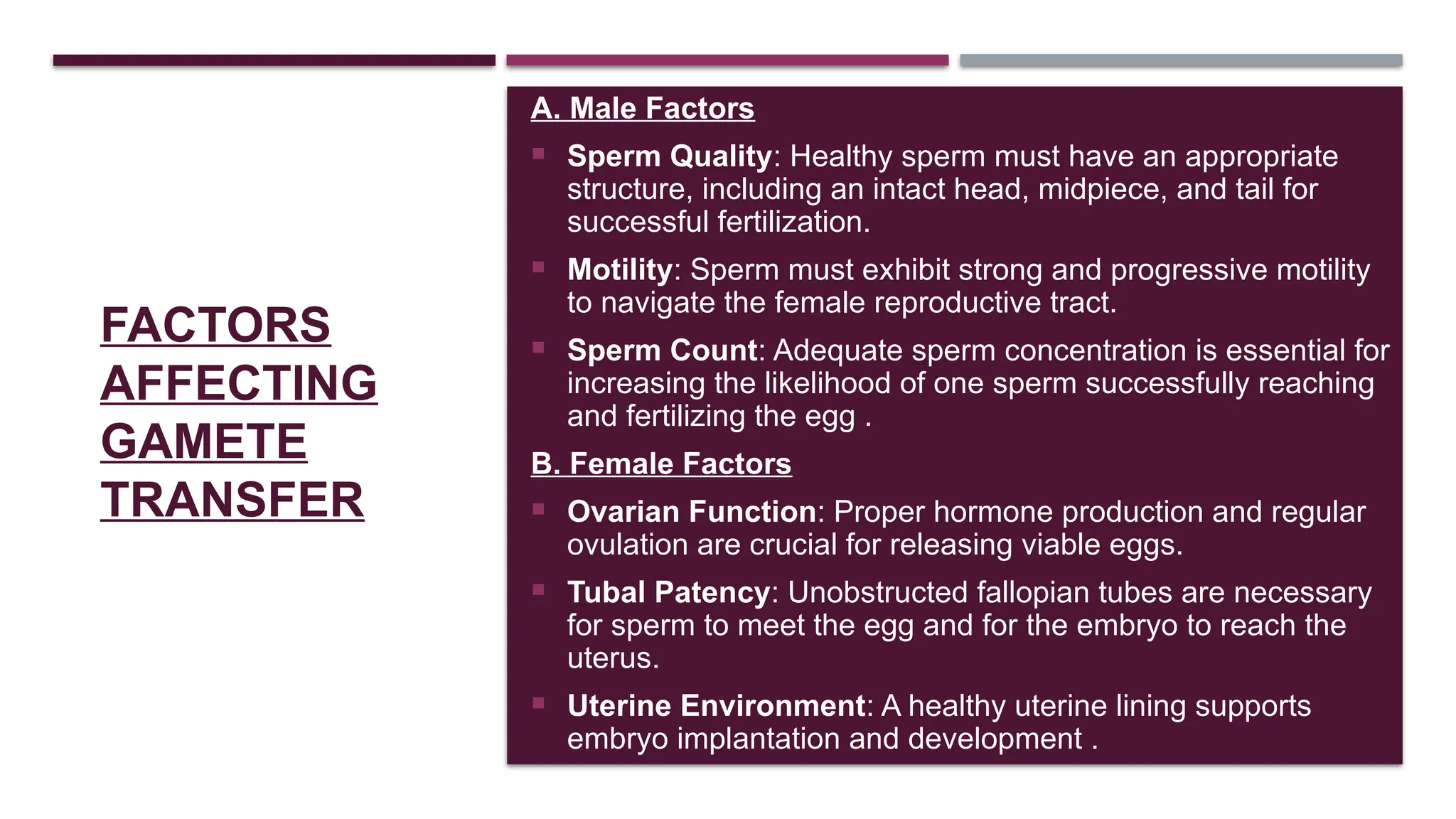 FACTORS AFFECTING GAMETE TRANSFER

A. Male Factors

▪ Sperm Quality: Healthy sperm must have an appropriate structure, including an intact head, midpiece, and tail for successful fertilization.

▪ Motility: Sperm must exhibit strong and progressive motility to navigate the female reproductive tract.

▪ Sperm Count: Adequate sperm concentration is essential for increasing the likelihood of one sperm successfully reaching and fertilizing the egg .

B. Female Factors

▪ Ovarian Function: Proper hormone production and regular ovulation are crucial for releasing viable eggs.

▪ Tubal Patency: Unobstructed fallopian tubes are necessary for sperm to meet the egg and for the embryo to reach the uterus.

▪ Uterine Environment: A healthy uterine lining supports embryo implantation and development .